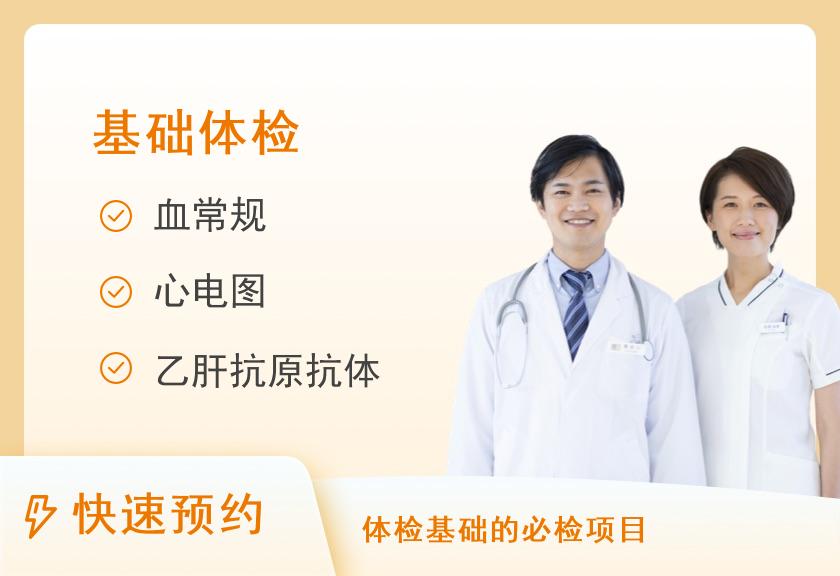 基础体检

血常规

心电图

乙肝抗原抗体

快速预约

体检基础的必检项目